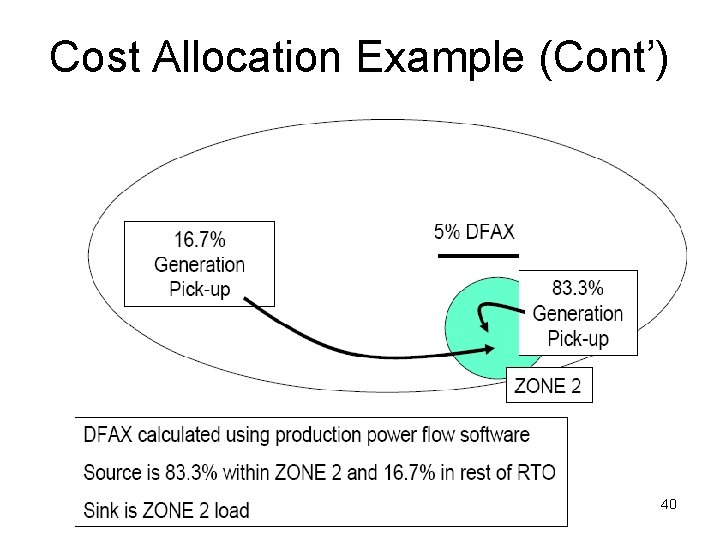 Cost Allocation Example (Cont')

16.7% Generation Pick-up

5% DFAX

83.3% Generation Pick-up

ZONE 2

DFAX calculated using production power flow software

Source is 83.3% within ZONE 2 and 16.7% in rest of RTO

Sink is ZONE 2 load

40